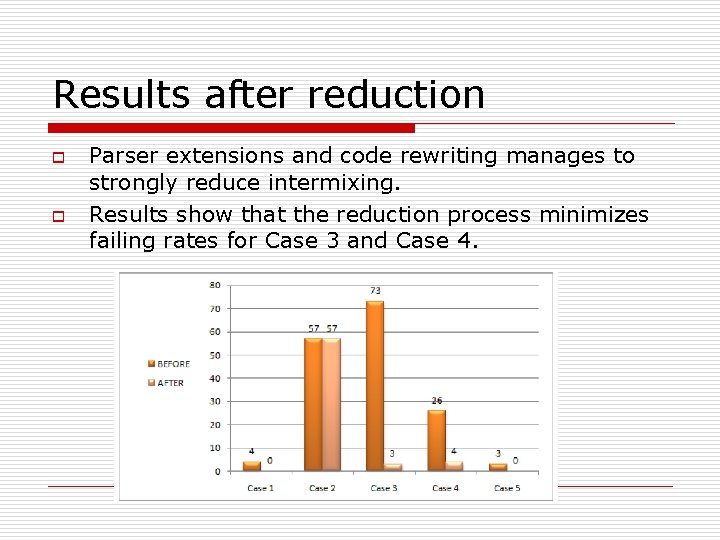 Results after reduction

Parser extensions and code rewriting manages to strongly reduce intermixing.

Results show that the reduction process minimizes failing rates for Case 3 and Case 4.

80
70
60
50
40
30
20
10
0

BEFORE
AFTER

4 0
57 57
73 3
26 4
3 0

Case 1
Case 2
Case 3
Case 4
Case 5